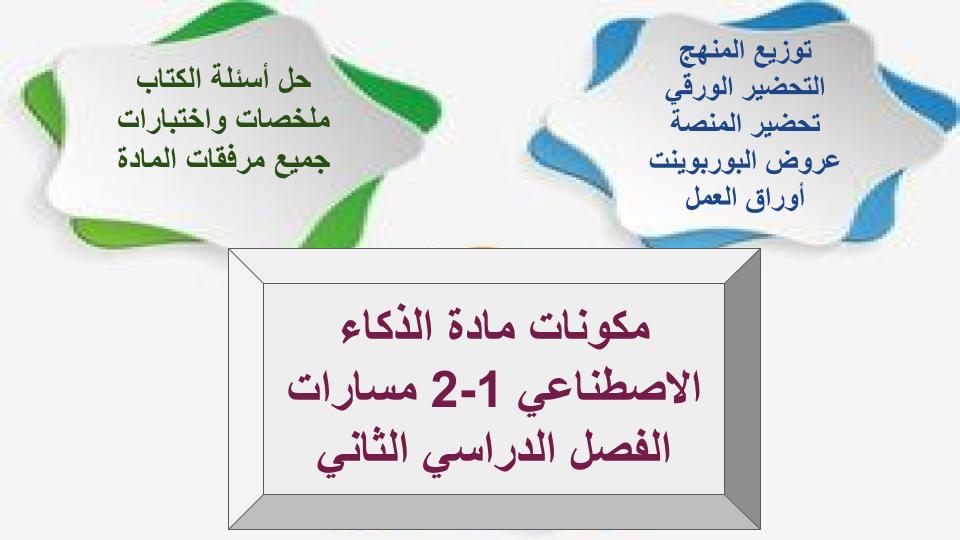 توزيع المنهج
التحضير الورقي
تحضير المنصة
عروض البوربوينت
أوراق العمل

حل أسئلة الكتاب
ملخصات واختبارات
جميع مرفقات المادة

مكونات مادة الذكاء
الاصطناعي 1-2 مسارات
الفصل الدراسي الثاني